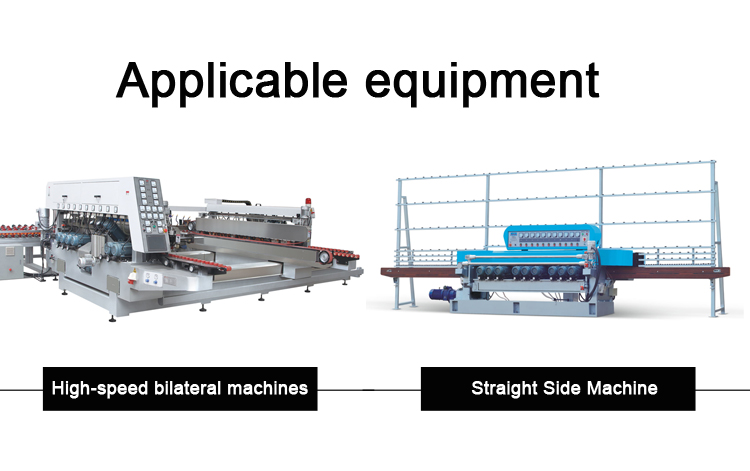 Applicable equipment

High-speed bilateral machines

Straight Side Machine